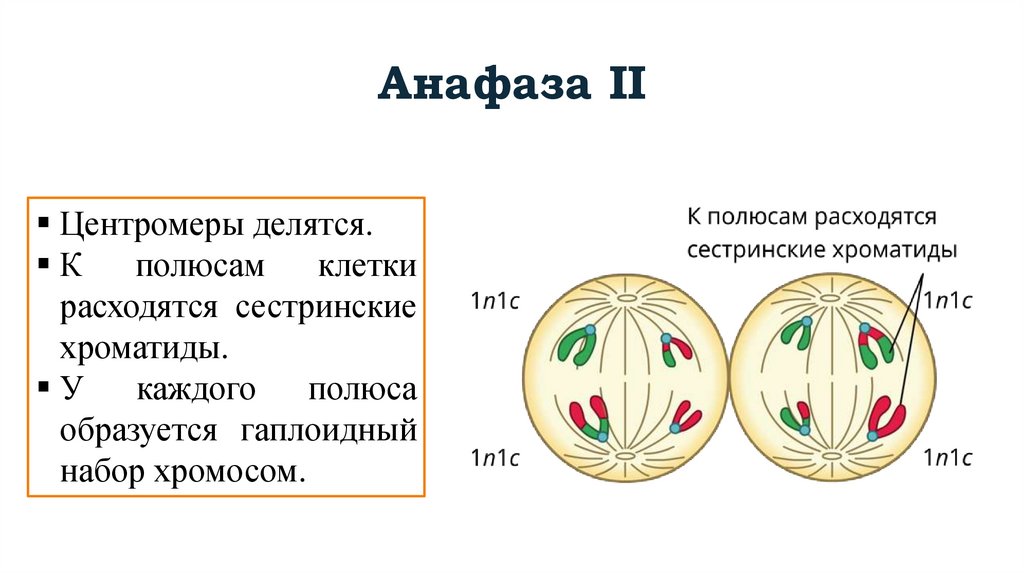 Анафаза II

▪ Центромеры делятся.
▪ К полюсам клетки расходятся сестринские хроматиды.
▪ У каждого полюса образуется гаплоидный набор хромосом.

К полюсам расходятся сестринские хроматиды

1n1c

1n1c

1n1c

1n1c